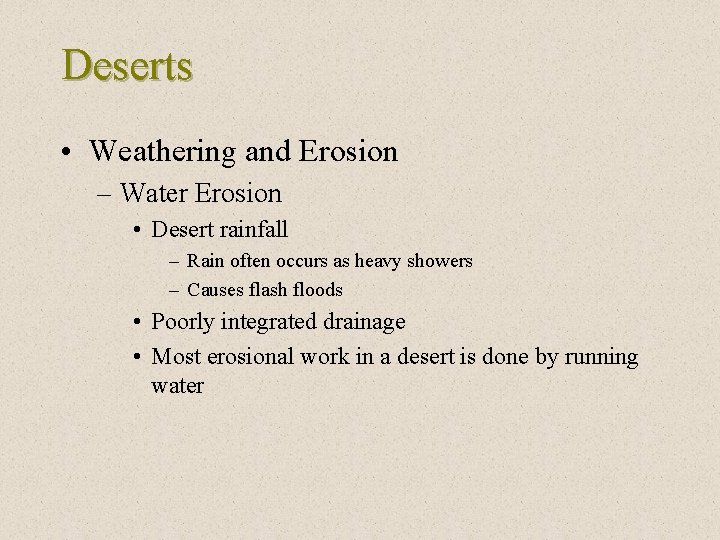 Deserts

• Weathering and Erosion
– Water Erosion
• Desert rainfall
– Rain often occurs as heavy showers
– Causes flash floods
• Poorly integrated drainage
• Most erosional work in a desert is done by running water